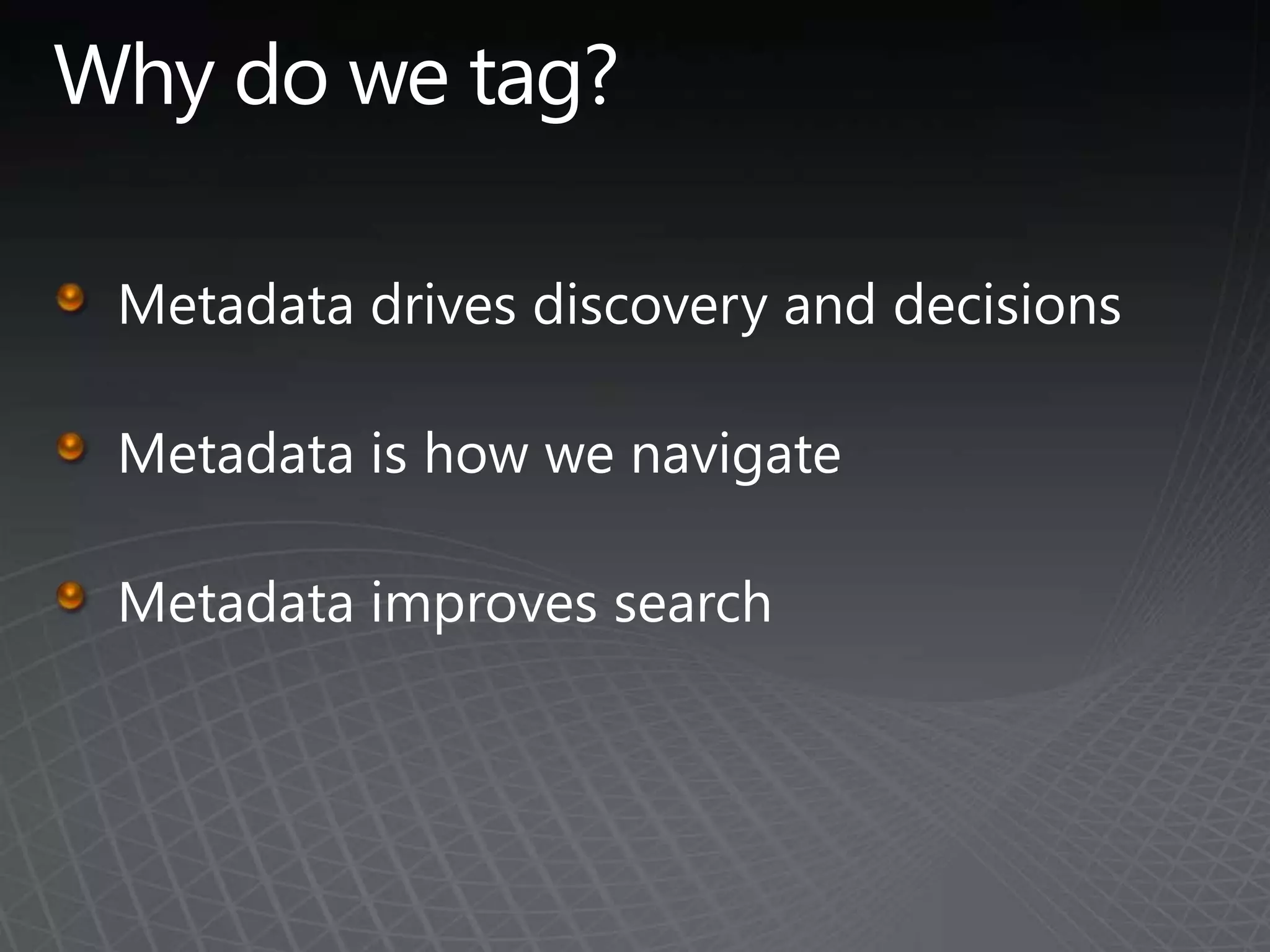 Why do we tag?

- Metadata drives discovery and decisions
- Metadata is how we navigate
- Metadata improves search